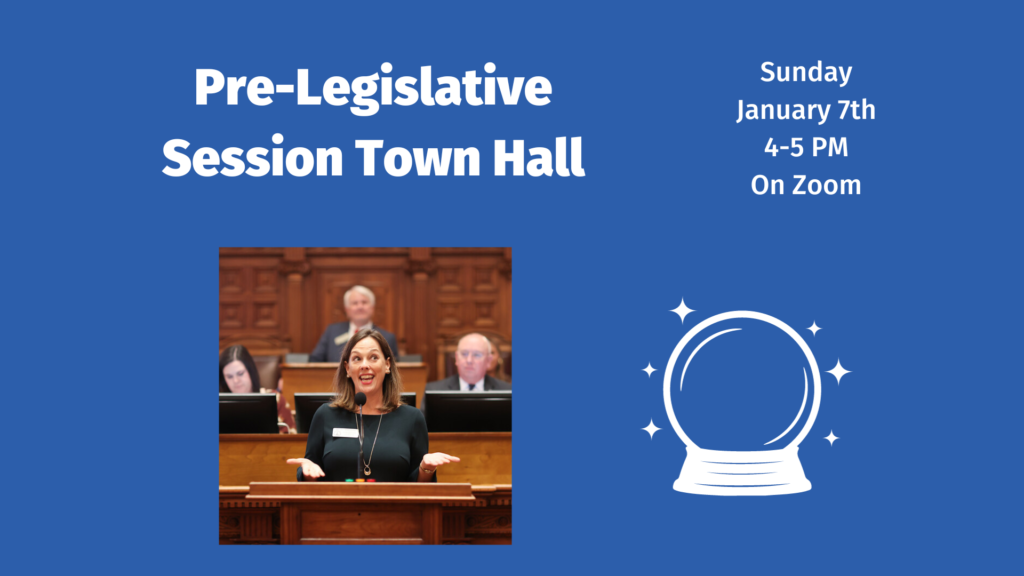 Pre-Legislative Session Town Hall

Sunday
January 7th
4-5 PM
On Zoom